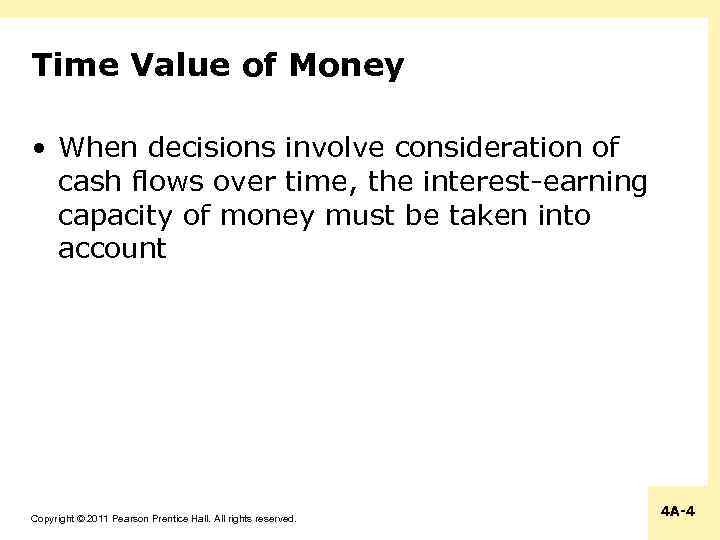 Time Value of Money

• When decisions involve consideration of cash flows over time, the interest-earning capacity of money must be taken into account

Copyright © 2011 Pearson Prentice Hall. All rights reserved.

4A-4